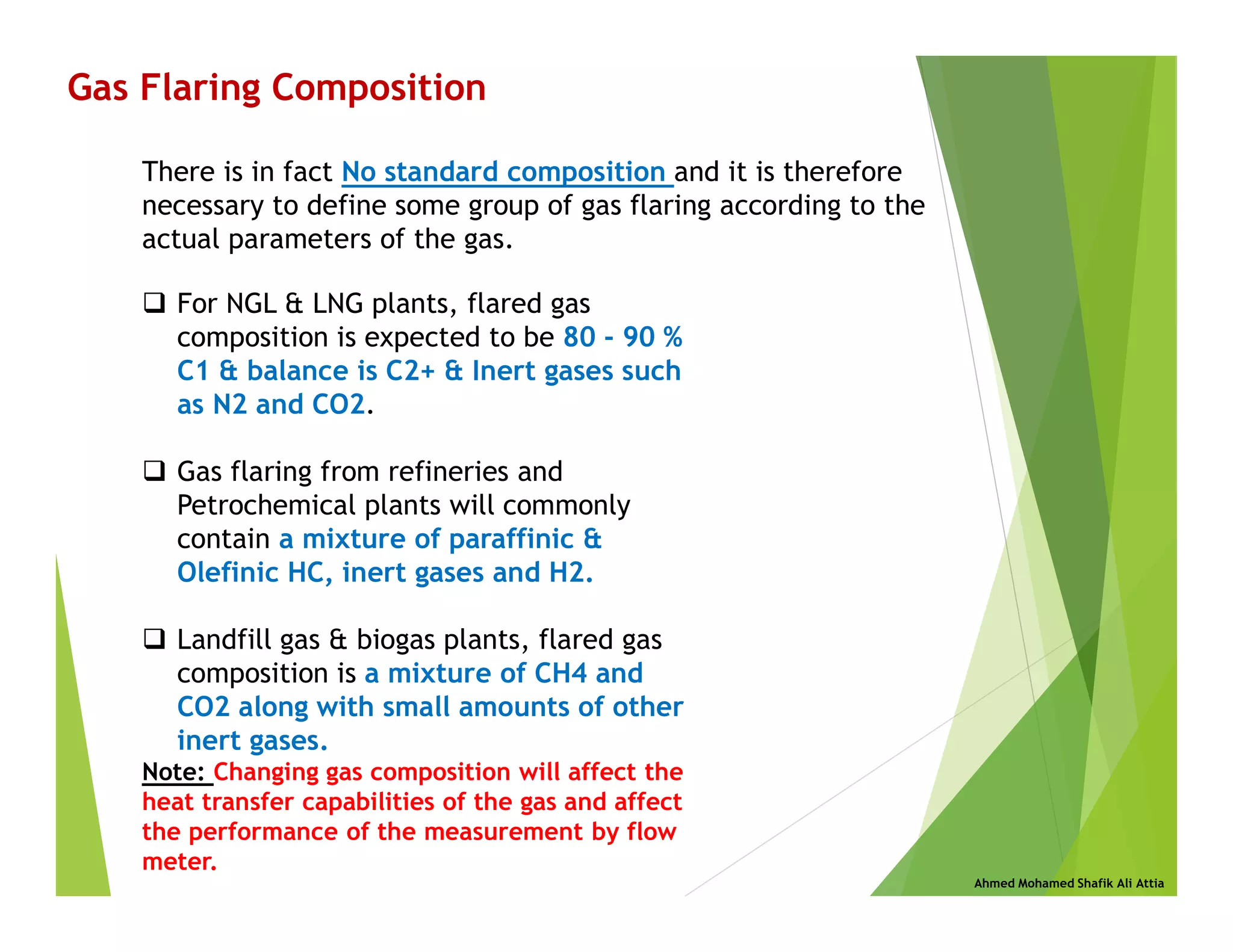 Gas Flaring Composition

There is in fact No standard composition and it is therefore necessary to define some group of gas flaring according to the actual parameters of the gas.

❑ For NGL & LNG plants, flared gas composition is expected to be 80 - 90 % C1 & balance is C2+ & Inert gases such as N2 and CO2.

❑ Gas flaring from refineries and Petrochemical plants will commonly contain a mixture of paraffinic & Olefinic HC, inert gases and H2.

❑ Landfill gas & biogas plants, flared gas composition is a mixture of CH4 and CO2 along with small amounts of other inert gases.

Note: Changing gas composition will affect the heat transfer capabilities of the gas and affect the performance of the measurement by flow meter.

Ahmed Mohamed Shafik Ali Attia